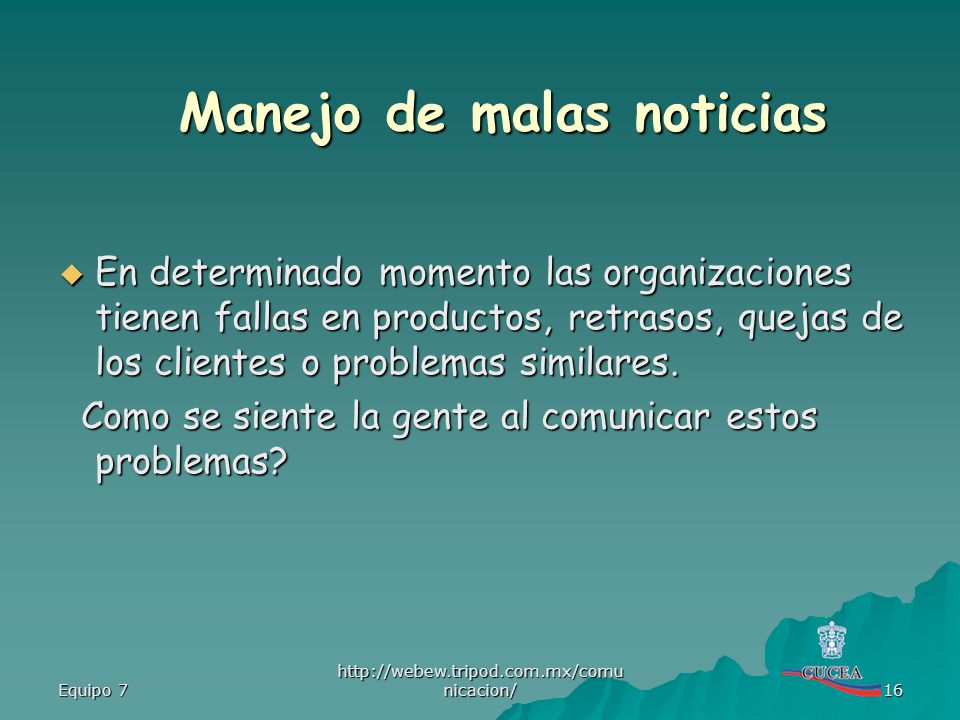 Manejo de malas noticias

En determinado momento las organizaciones tienen fallas en productos, retrasos, quejas de los clientes o problemas similares.

Como se siente la gente al comunicar estos problemas?

Equipo 7

http://webew.tripod.com.mx/comunicacion/

CUCEA

16